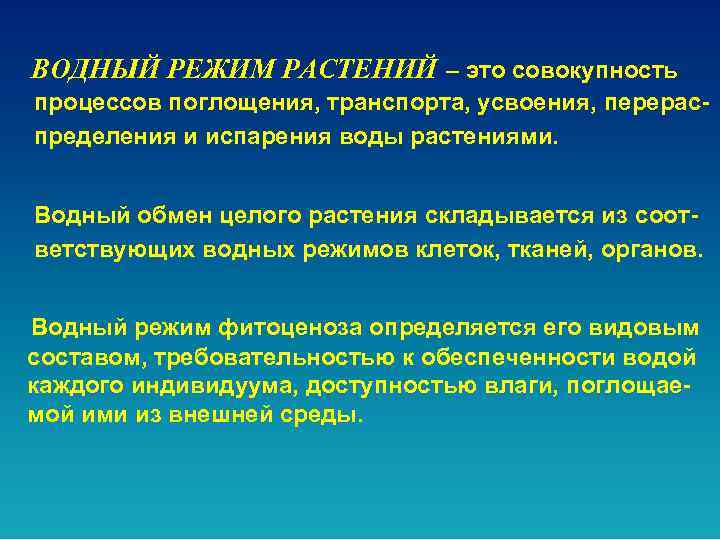 ВОДНЫЙ РЕЖИМ РАСТЕНИЙ – это совокупность процессов поглощения, транспорта, усвоения, перераспределения и испарения воды растениями.

Водный обмен целого растения складывается из соответствующих водных режимов клеток, тканей, органов.

Водный режим фитоценоза определяется его видовым составом, требовательностью к обеспеченности водой каждого индивидуума, доступностью влаги, поглощаемой ими из внешней среды.